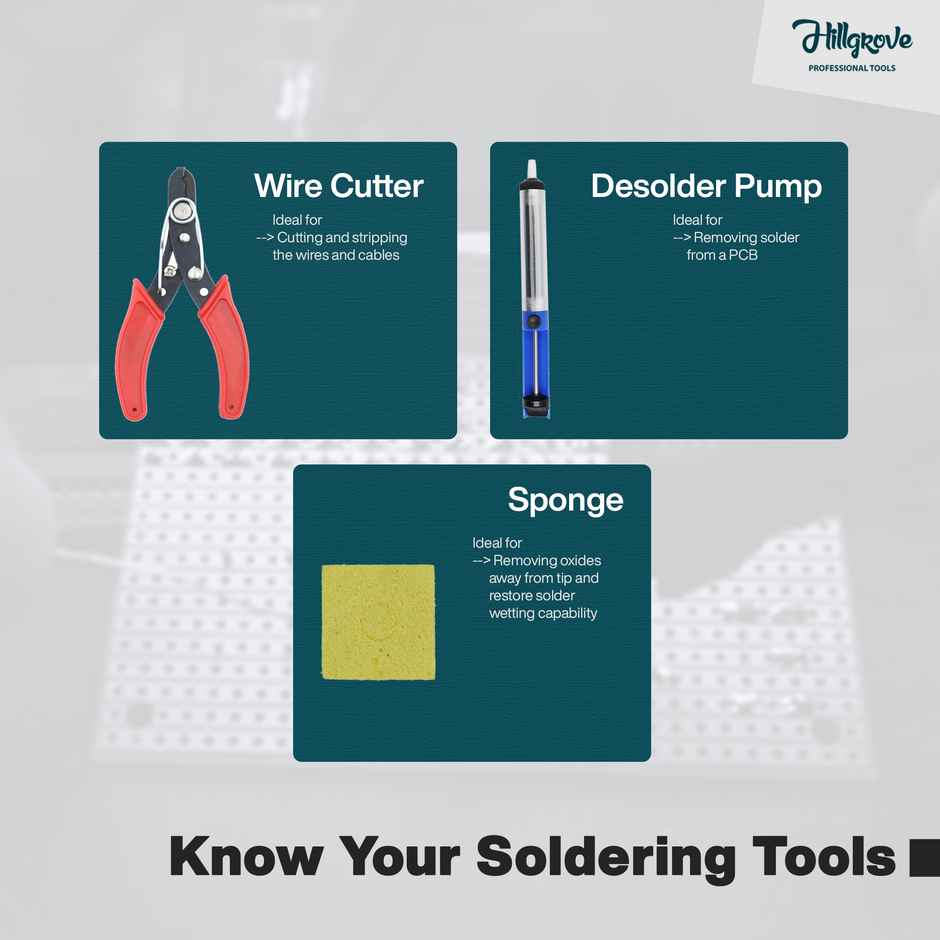 Hillgrove
PROFESSIONAL TOOLS

Wire Cutter
Ideal for
--> Cutting and stripping the wires and cables

Desolder Pump
Ideal for
--> Removing solder from a PCB

Sponge
Ideal for
--> Removing oxides away from tip and restore solder wetting capability

Know Your Soldering Tools